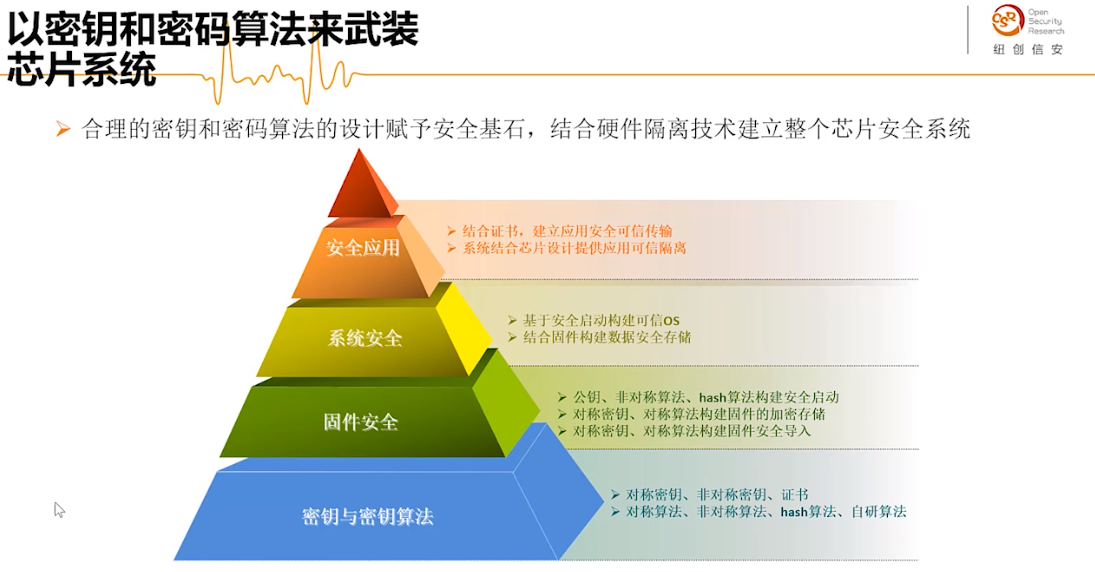 以密钥和密码算法来武装芯片系统

OSR Open Security Research
纽创信安

➢ 合理的密钥和密码算法的设计赋予安全基石，结合硬件隔离技术建立整个芯片安全系统

安全应用
➢ 结合证书，建立应用安全可信传输
➢ 系统结合芯片设计提供应用可信隔离

系统安全
➢ 基于安全启动构建可信OS
➢ 结合固件构建数据安全存储

固件安全
➢ 公钥、非对称算法、hash算法构建安全启动
➢ 对称密钥、对称算法构建固件的加密存储
➢ 对称密钥、对称算法构建固件安全导入

密钥与密钥算法
➢ 对称密钥、非对称密钥、证书
➢ 对称算法、非对称算法、hash算法、自研算法